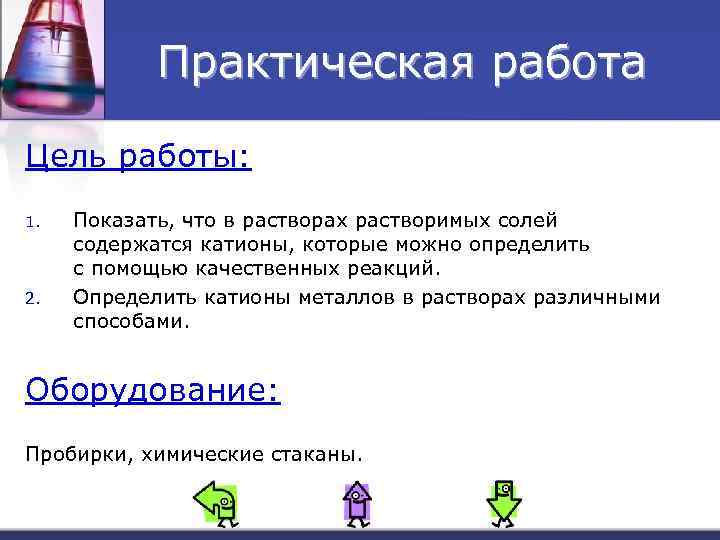 Практическая работа

Цель работы:

1. Показать, что в растворах растворимых солей содержатся катионы, которые можно определить с помощью качественных реакций.
2. Определить катионы металлов в растворах различными способами.

Оборудование:

Пробирки, химические стаканы.